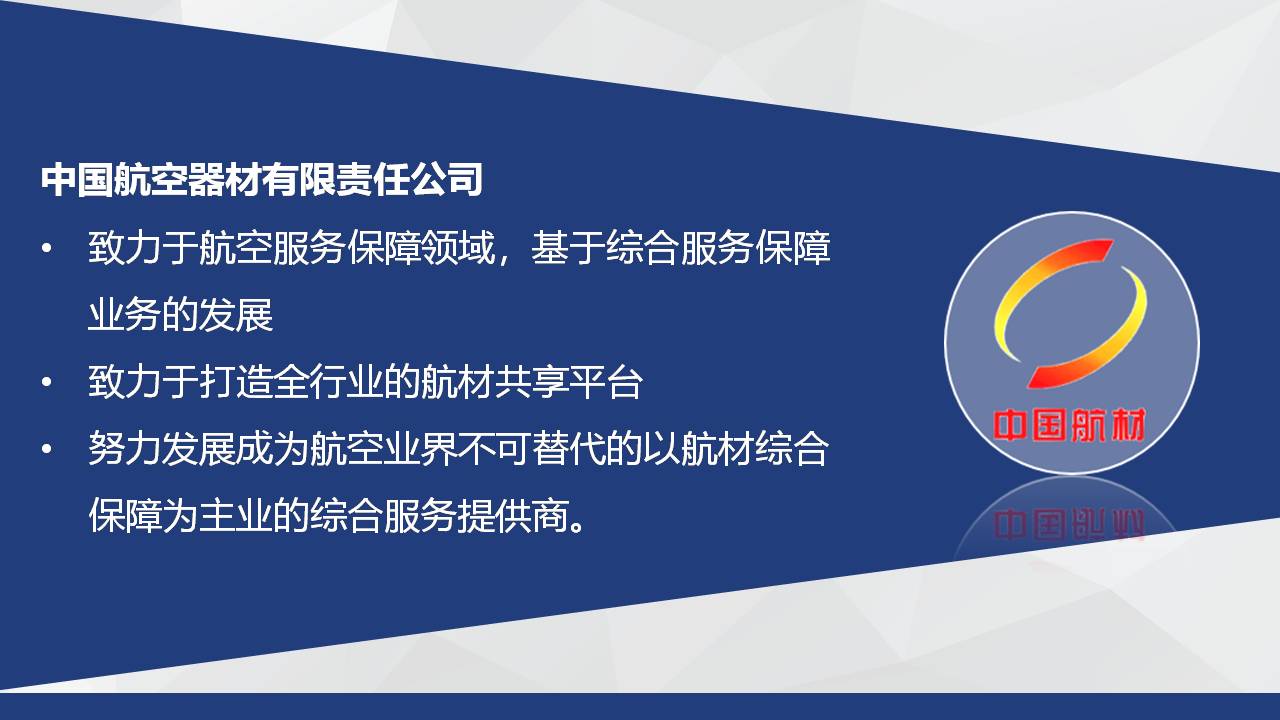 中国航空器材有限责任公司

• 致力于航空服务保障领域，基于综合服务保障业务的发展

• 致力于打造全行业的航材共享平台

• 努力发展成为航空业界不可替代的以航材综合保障为主业的综合服务提供商。

中国航材